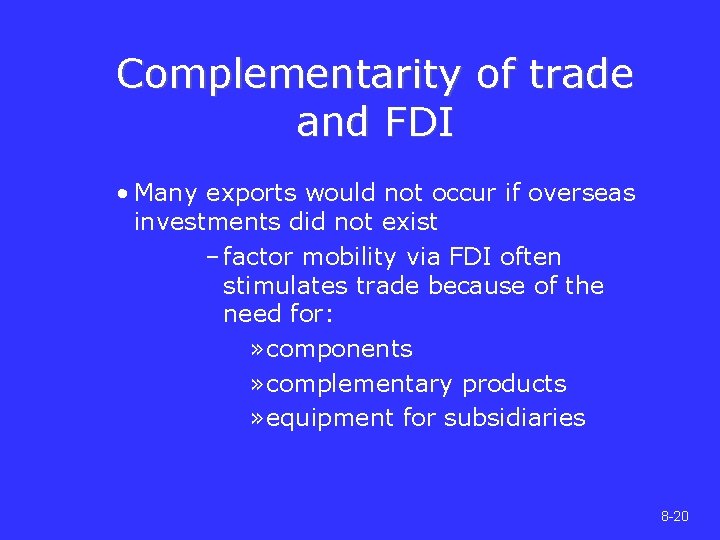 Complementarity of trade and FDI

• Many exports would not occur if overseas investments did not exist

– factor mobility via FDI often stimulates trade because of the need for:

» components

» complementary products

» equipment for subsidiaries

8-20